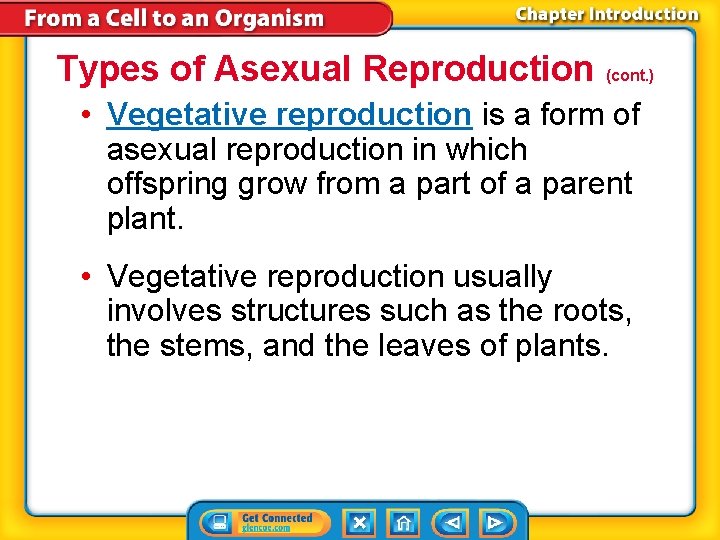 From a Cell to an Organism

Chapter Introduction

Types of Asexual Reproduction (cont.)

• Vegetative reproduction is a form of asexual reproduction in which offspring grow from a part of a parent plant.

• Vegetative reproduction usually involves structures such as the roots, the stems, and the leaves of plants.

Get Connected glencoe.com